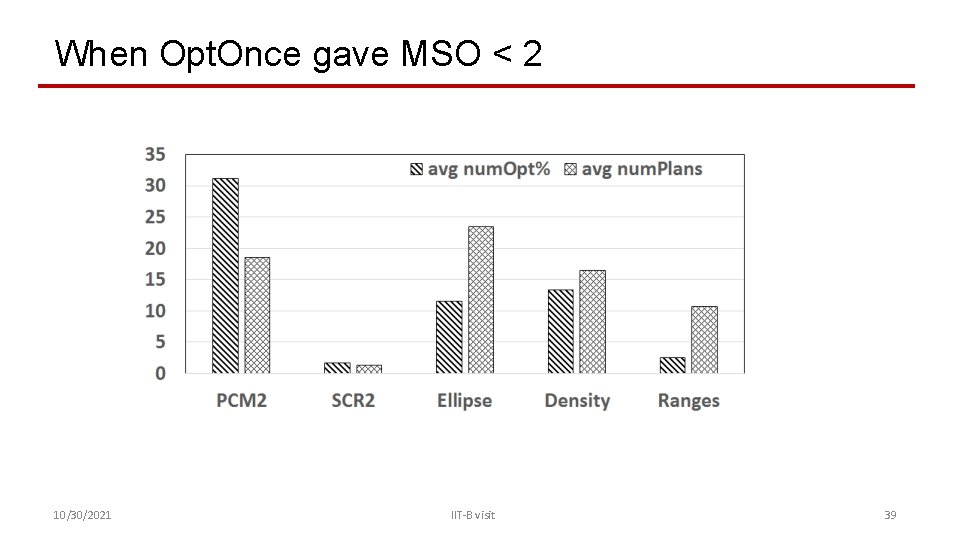 When OptOnce gave MSO < 2

35
30
25
20
15
10
5
0

avg numOpt% avg numPlans

PCM2 SCR2 Ellipse Density Ranges

10/30/2021 IIT-B visit 39